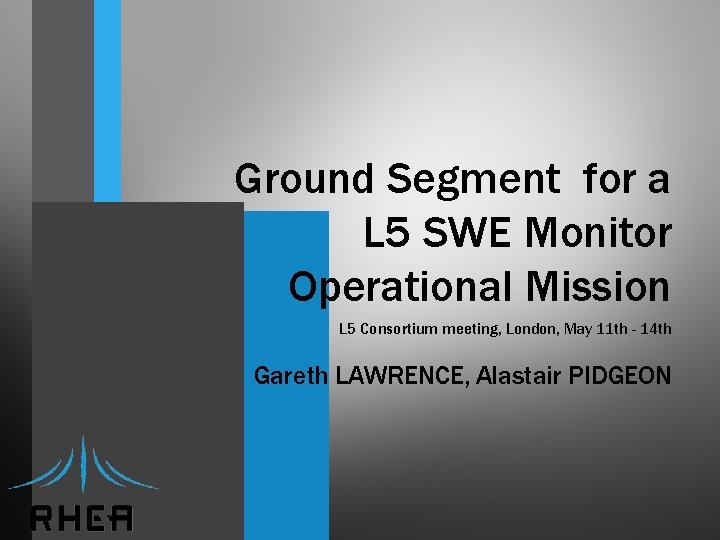 Ground Segment for a L5 SWE Monitor Operational Mission

L5 Consortium meeting, London, May 11th - 14th

Gareth LAWRENCE, Alastair PIDGEON

RHEA